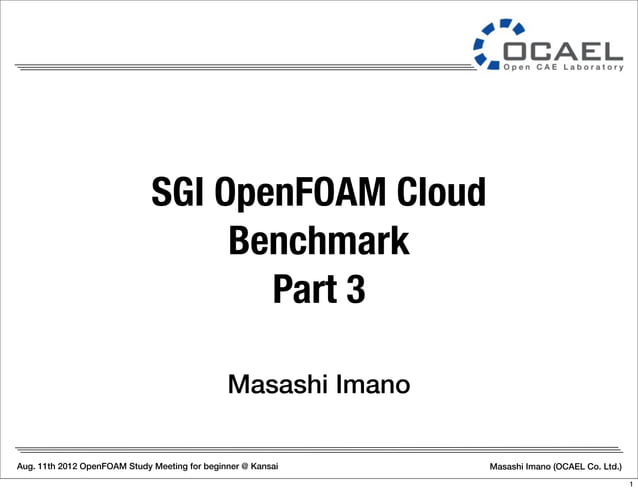 OCAEL
Open CAE Laboratory

SGI OpenFOAM Cloud Benchmark Part 3

Masashi Imano

Aug. 11th 2012 OpenFOAM Study Meeting for beginner @ Kansai

Masashi Imano (OCAEL Co. Ltd.)

1